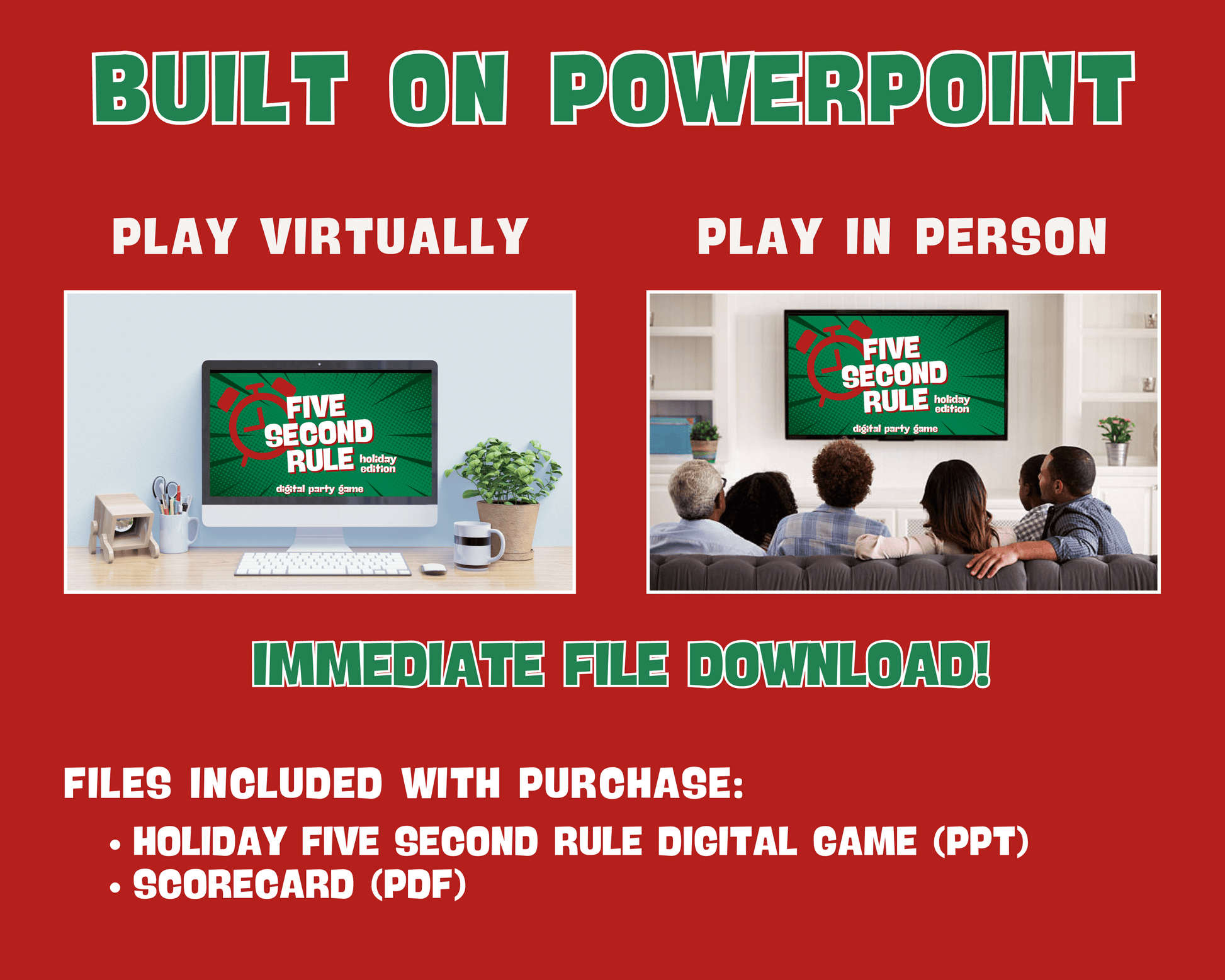 BUILT ON POWERPOINT

PLAY VIRTUALLY

FIVE SECOND RULE holiday edition
digital party game

PLAY IN PERSON

FIVE SECOND RULE holiday edition
digital party game

IMMEDIATE FILE DOWNLOAD!

FILES INCLUDED WITH PURCHASE:

• HOLIDAY FIVE SECOND RULE DIGITAL GAME (PPT)
• SCORECARD (PDF)